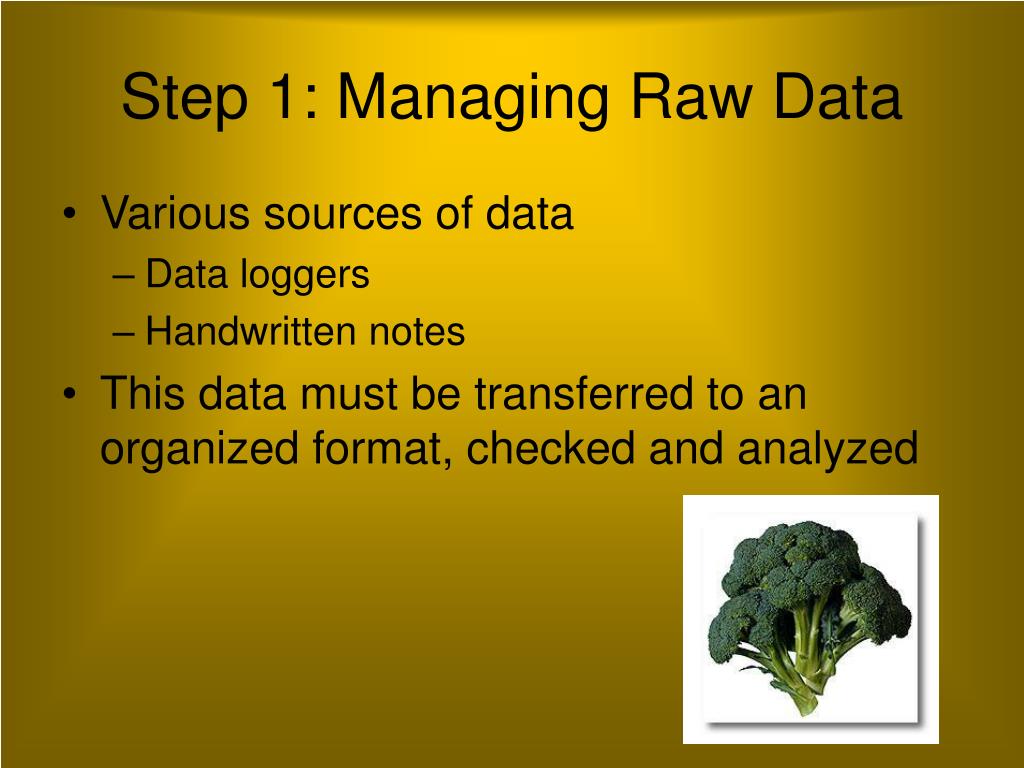 Step 1: Managing Raw Data

• Various sources of data
– Data loggers
– Handwritten notes
• This data must be transferred to an organized format, checked and analyzed